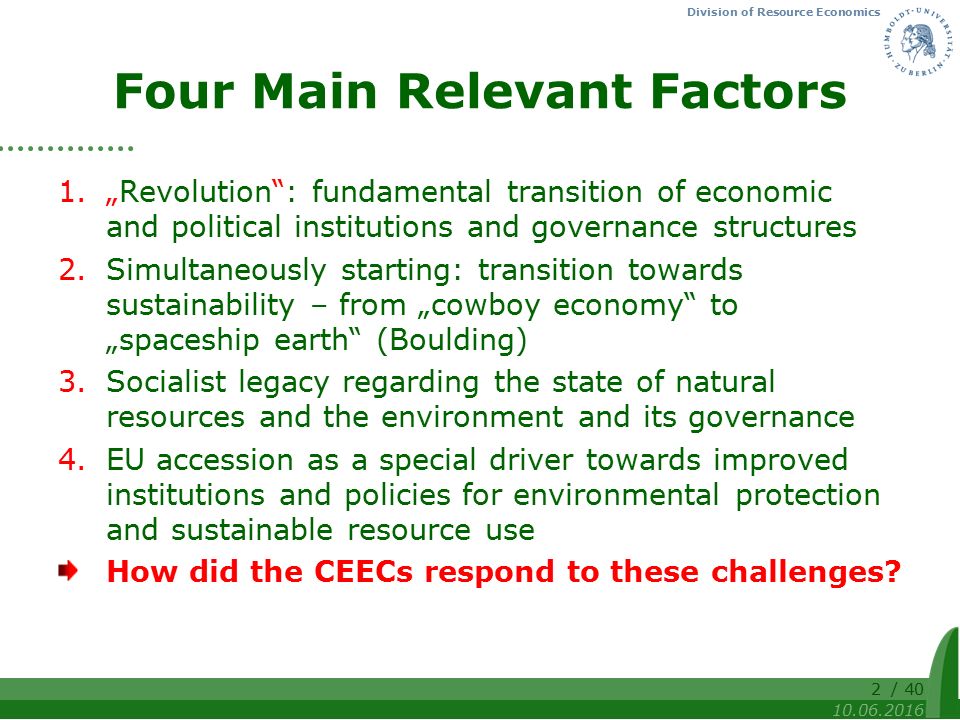 Division of Resource Economics

HUMBOLDT-UNIVERSITÄT ZU BERLIN

Four Main Relevant Factors

1. „Revolution“: fundamental transition of economic and political institutions and governance structures
2. Simultaneously starting: transition towards sustainability – from „cowboy economy“ to „spaceship earth“ (Boulding)
3. Socialist legacy regarding the state of natural resources and the environment and its governance
4. EU accession as a special driver towards improved institutions and policies for environmental protection and sustainable resource use

How did the CEECs respond to these challenges?

2 / 40
10.06.2016